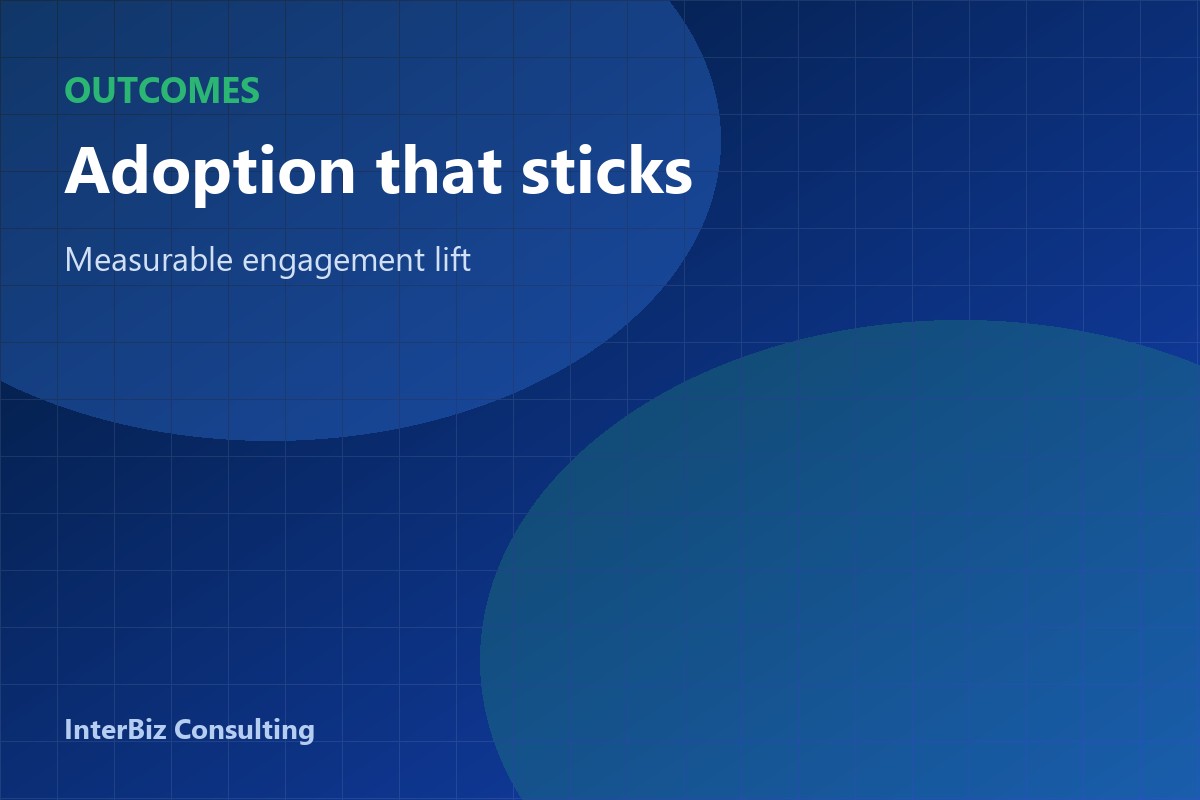 OUTCOMES

Adoption that sticks

Measurable engagement lift

InterBiz Consulting